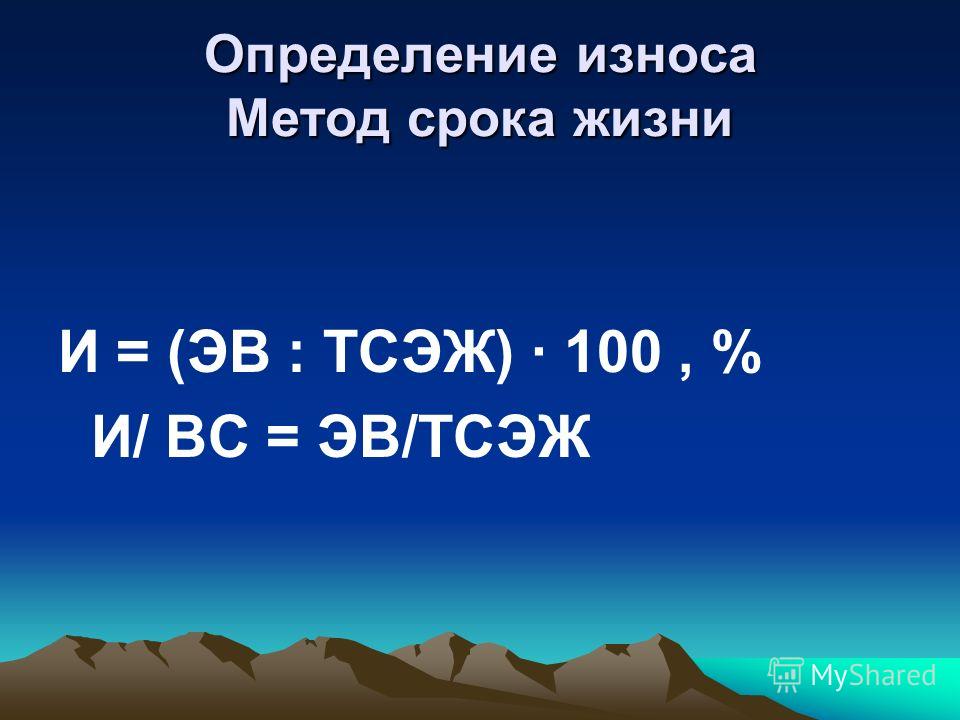 Определение износа
Метод срока жизни

И = (ЭВ : ТСЭЖ) · 100 , %
И/ ВС = ЭВ/ТСЭЖ

MyShared